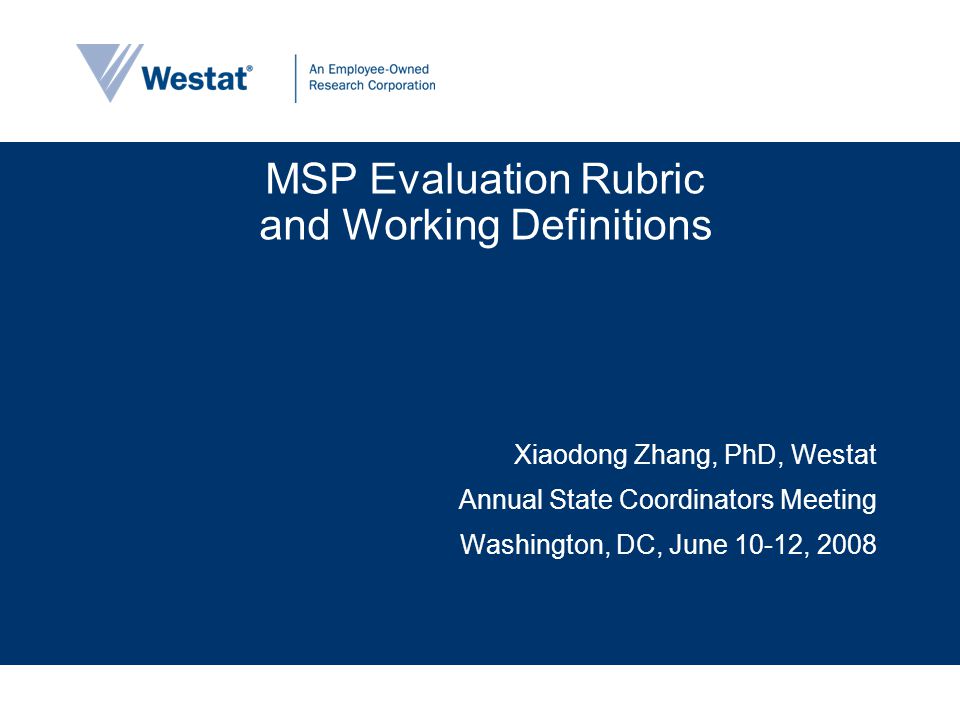 Westat®

An Employee-Owned Research Corporation

MSP Evaluation Rubric and Working Definitions

Xiaodong Zhang, PhD, Westat

Annual State Coordinators Meeting

Washington, DC, June 10-12, 2008